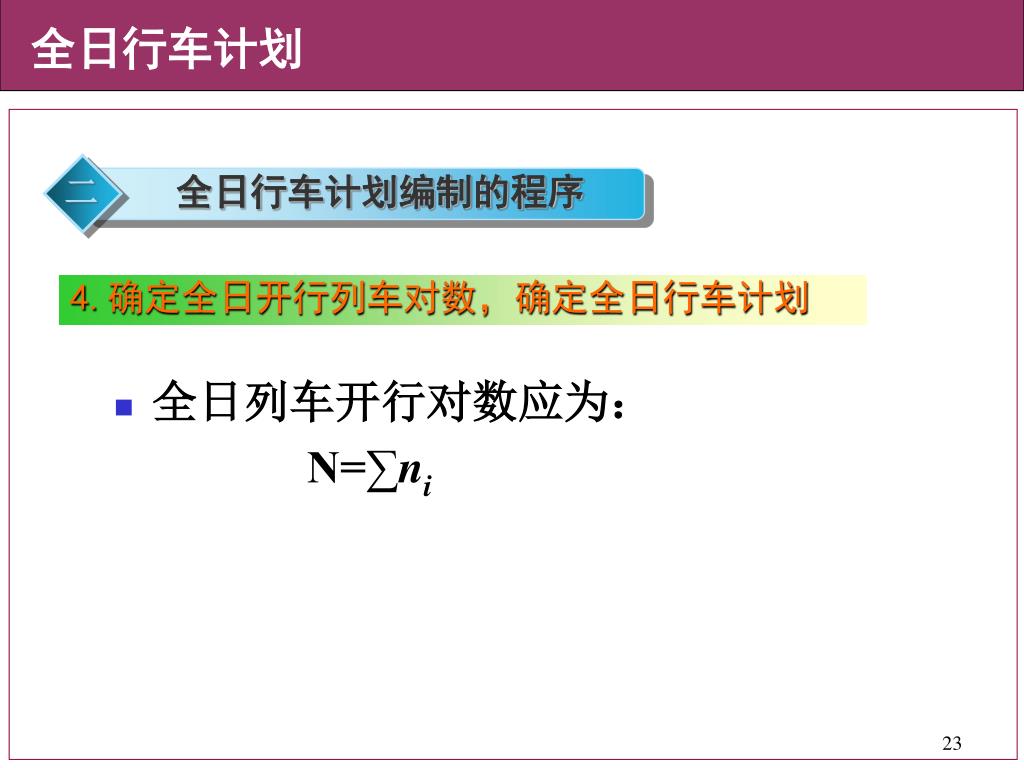 全日行车计划

二

全日行车计划编制的程序

4. 确定全日开行列车对数，确定全日行车计划

全日列车开行对数应为：

$N=\sum n_i$

23